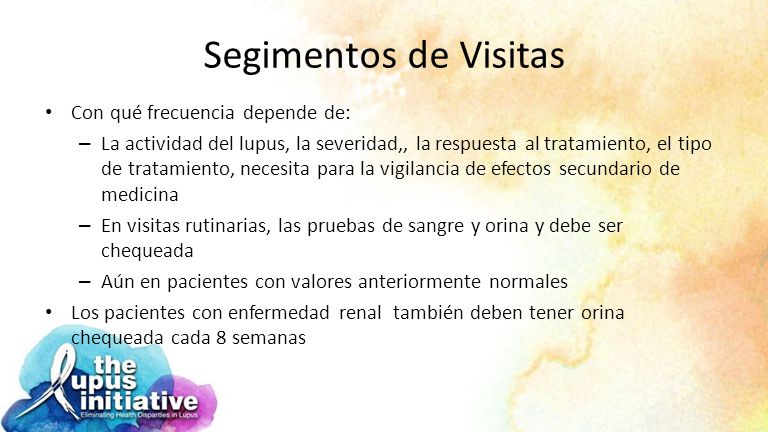 Segimentos de Visitas

• Con qué frecuencia depende de:

– La actividad del lupus, la severidad,, la respuesta al tratamiento, el tipo de tratamiento, necesita para la vigilancia de efectos secundario de medicina

– En visitas rutinarias, las pruebas de sangre y orina y debe ser chequeada

– Aún en pacientes con valores anteriormente normales

• Los pacientes con enfermedad renal también deben tener orina chequeada cada 8 semanas

the lupus initiative
Eliminating Health Disparities in Lupus